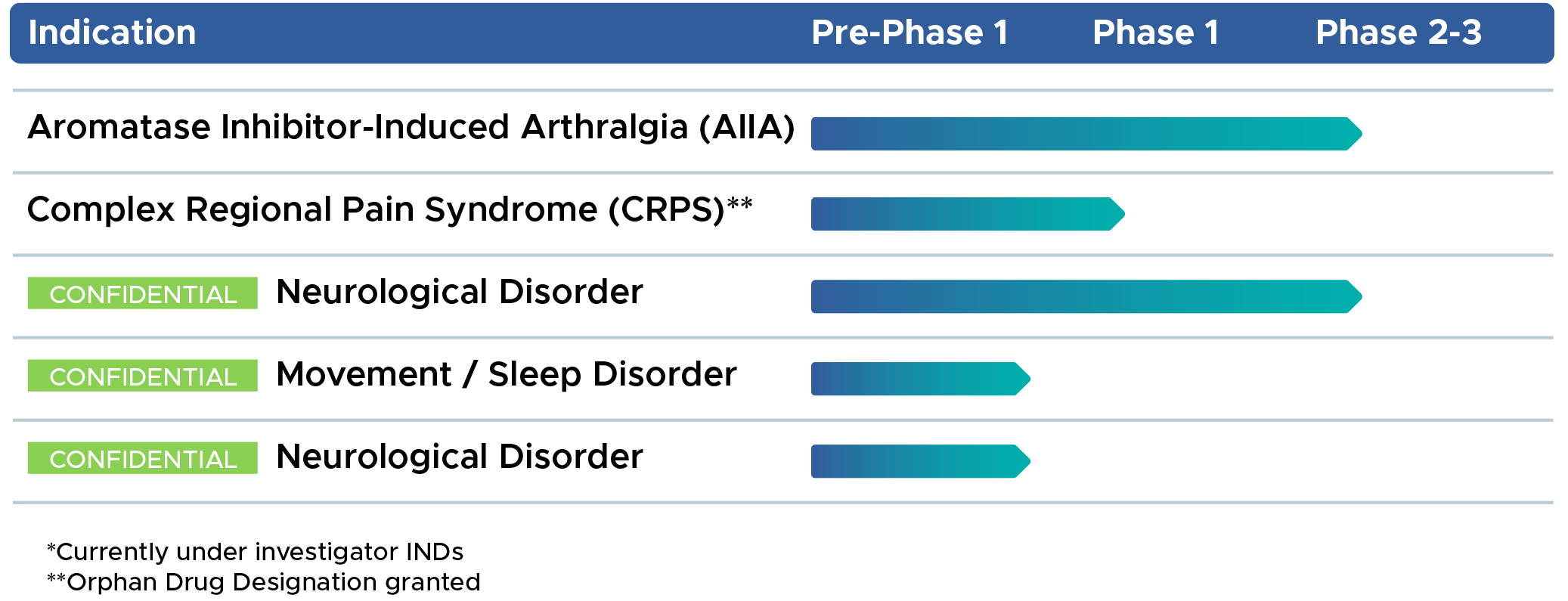 | Indication | Pre-Phase 1 | Phase 1 | Phase 2-3 |
|---|---|---|---|
| Aromatase Inhibitor-Induced Arthralgia (AIIA) | | | |
| Complex Regional Pain Syndrome (CRPS)** | | | |
| CONFIDENTIAL Neurological Disorder | | | |
| CONFIDENTIAL Movement / Sleep Disorder | | | |
| CONFIDENTIAL Neurological Disorder | | | |

*Currently under investigator INDs
**Orphan Drug Designation granted